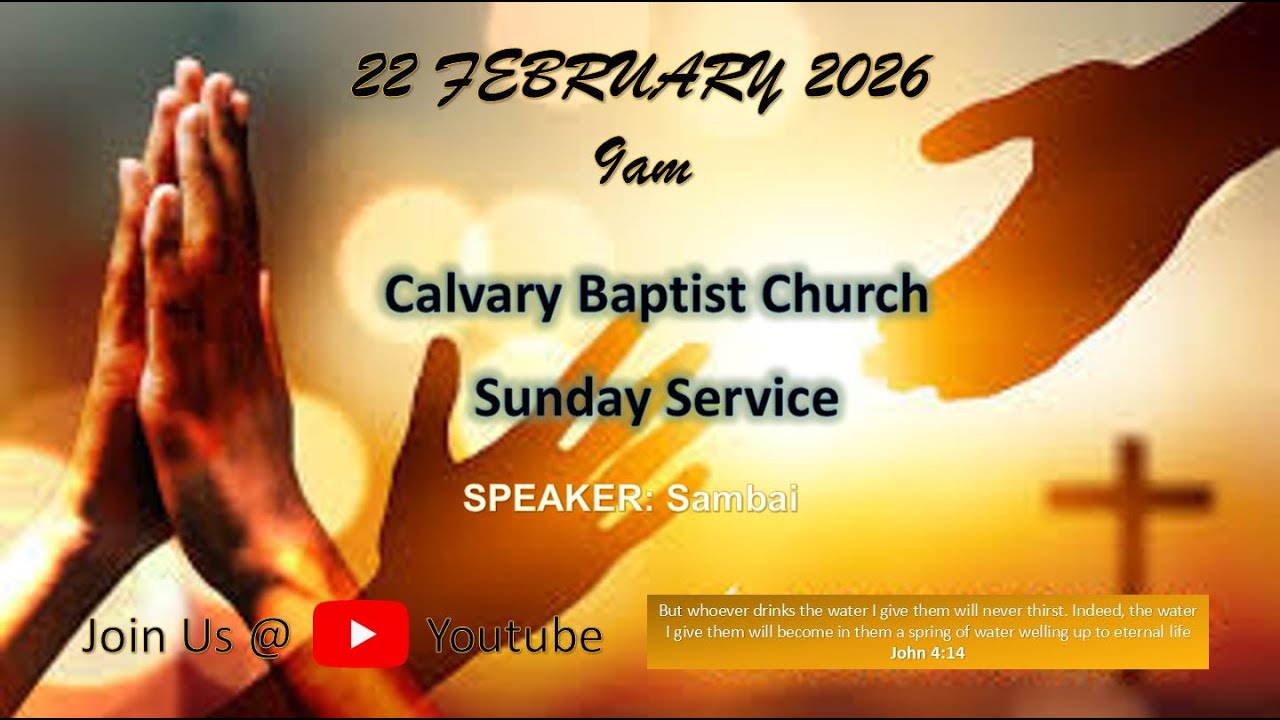 22 FEBRUARY 2026
9am

Calvary Baptist Church

Sunday Service

SPEAKER: Sambai

Join Us @ Youtube

But whoever drinks the water I give them will never thirst. Indeed, the water I give them will become in them a spring of water welling up to eternal life
John 4:14